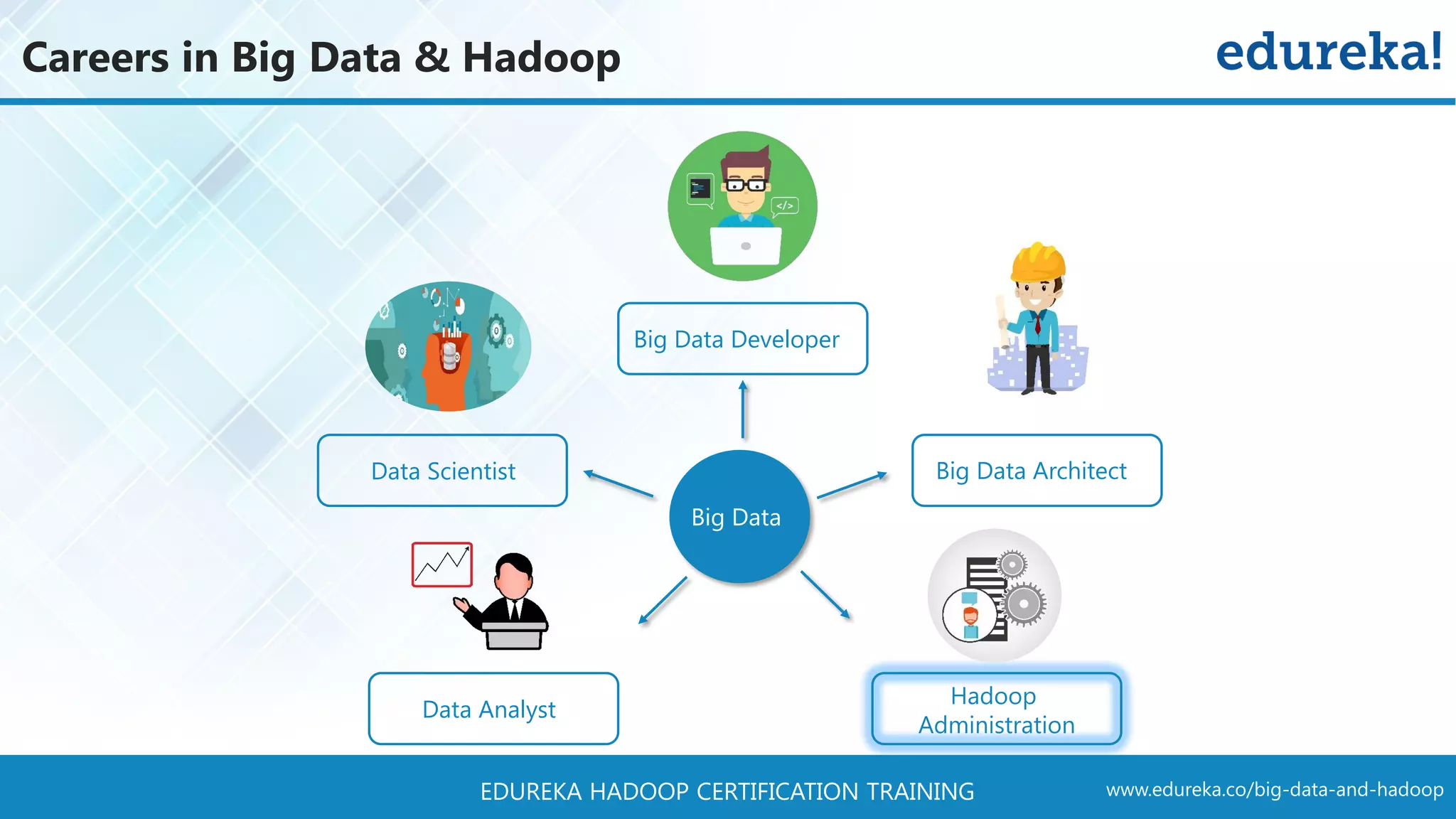 Careers in Big Data & Hadoop

edureka!

</>

Big Data Developer

Data Scientist

Big Data

Big Data Architect

Data Analyst

Hadoop Administration

EDUREKA HADOOP CERTIFICATION TRAINING

www.edureka.co/big-data-and-hadoop